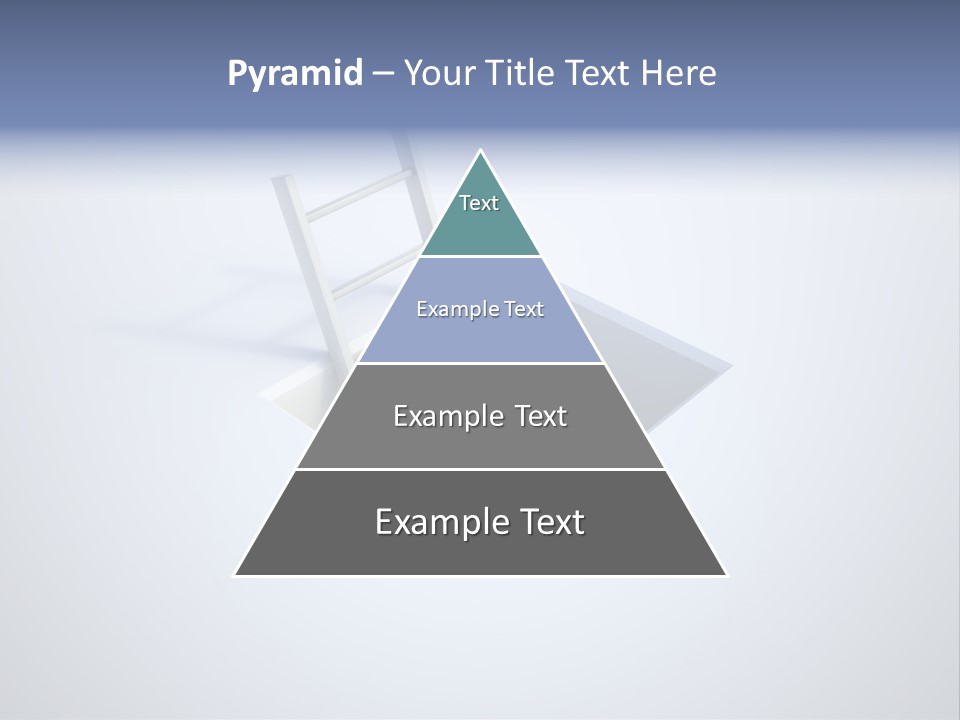 Pyramid – Your Title Text Here

Text

Example Text

Example Text

Example Text